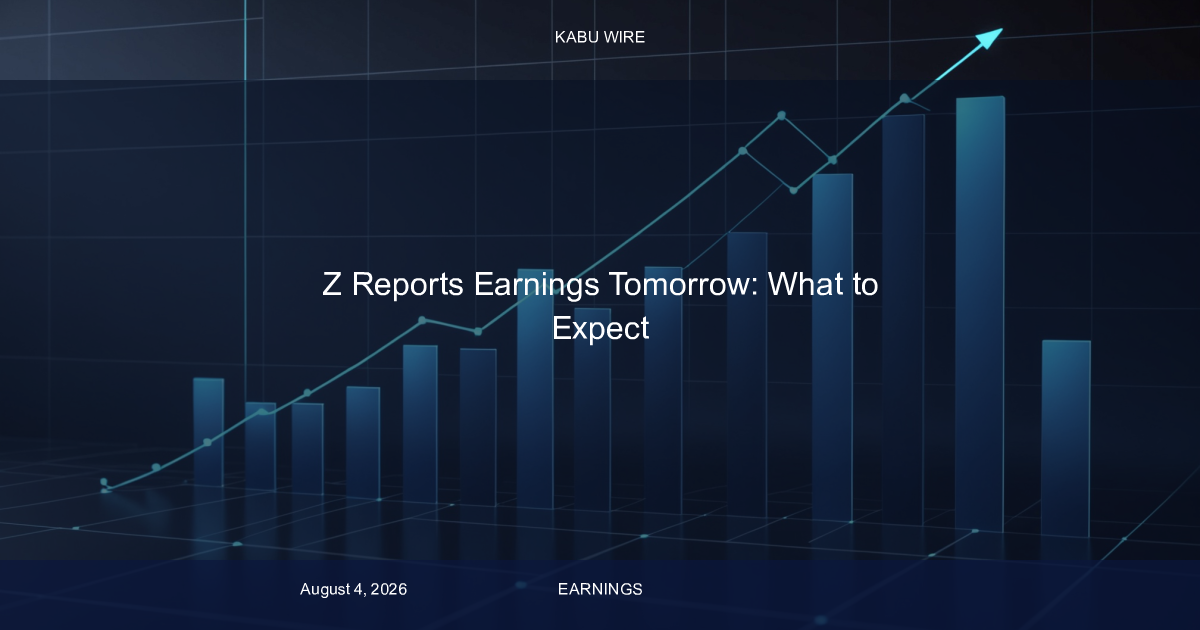 KABU WIRE

Z Reports Earnings Tomorrow: What to Expect

August 4, 2026

EARNINGS